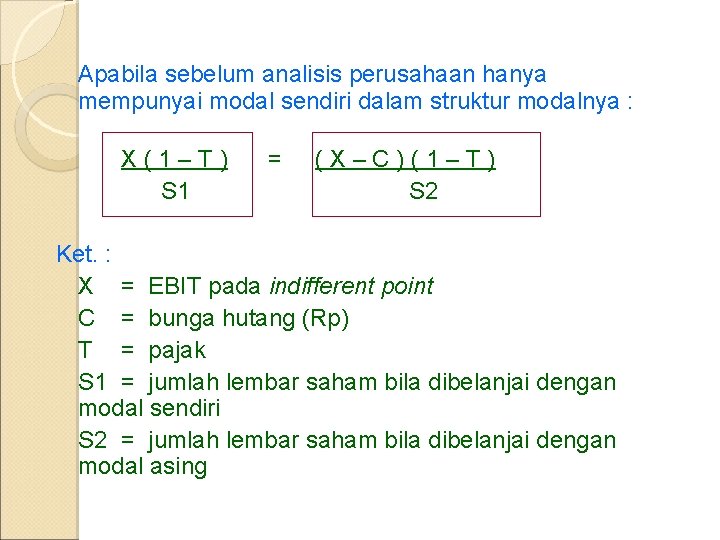 Apabila sebelum analisis perusahaan hanya mempunyai modal sendiri dalam struktur modalnya :

$\frac{X(1-T)}{S1} = \frac{(X-C)(1-T)}{S2}$

Ket. :
X = EBIT pada indifferent point
C = bunga hutang (Rp)
T = pajak
S1 = jumlah lembar saham bila dibelanjai dengan modal sendiri
S2 = jumlah lembar saham bila dibelanjai dengan modal asing